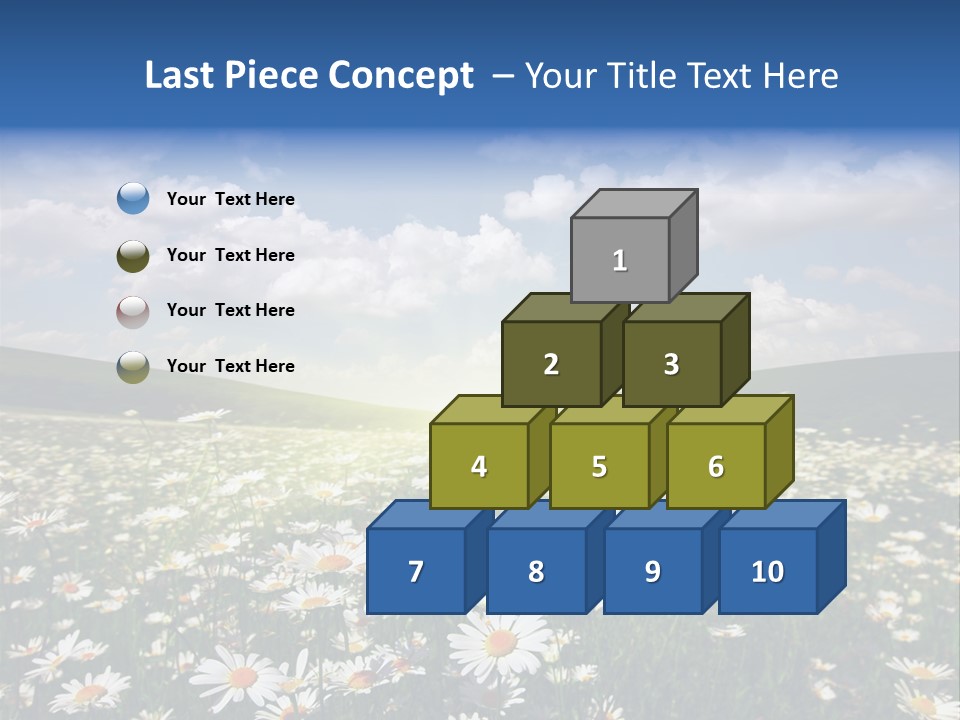 Last Piece Concept – Your Title Text Here

Your Text Here

Your Text Here

Your Text Here

Your Text Here

1

2

3

4

5

6

7

8

9

10